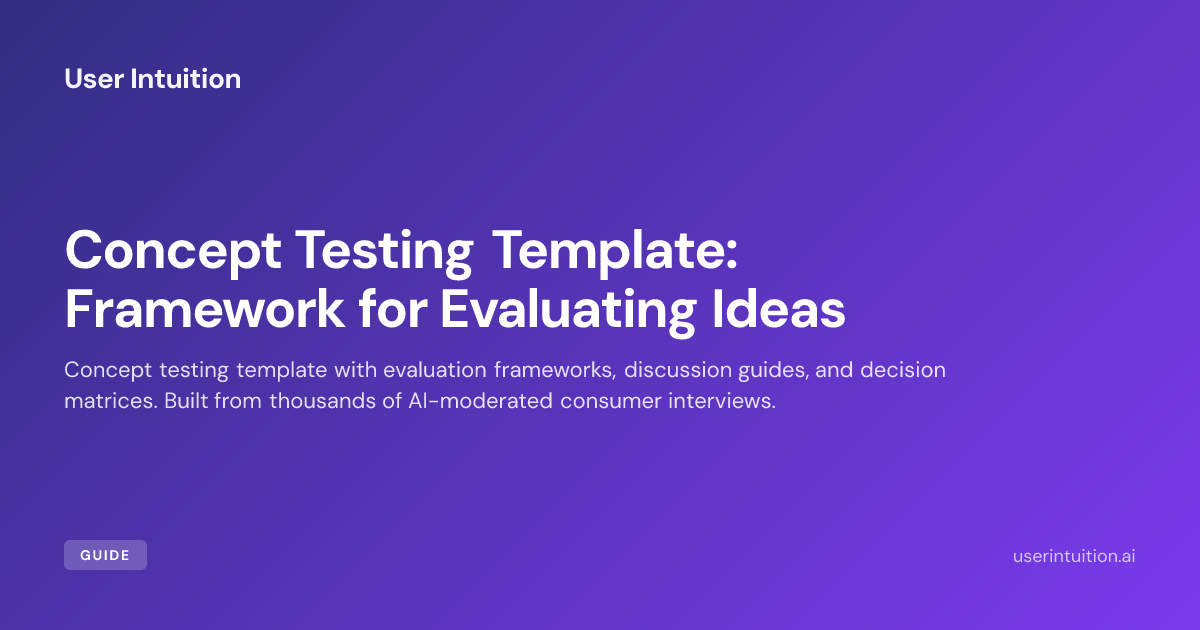 User Intuition

Concept Testing Template:
Framework for Evaluating Ideas

Concept testing template with evaluation frameworks, discussion guides, and decision matrices. Built from thousands of AI-moderated consumer interviews.

GUIDE

userintuition.ai